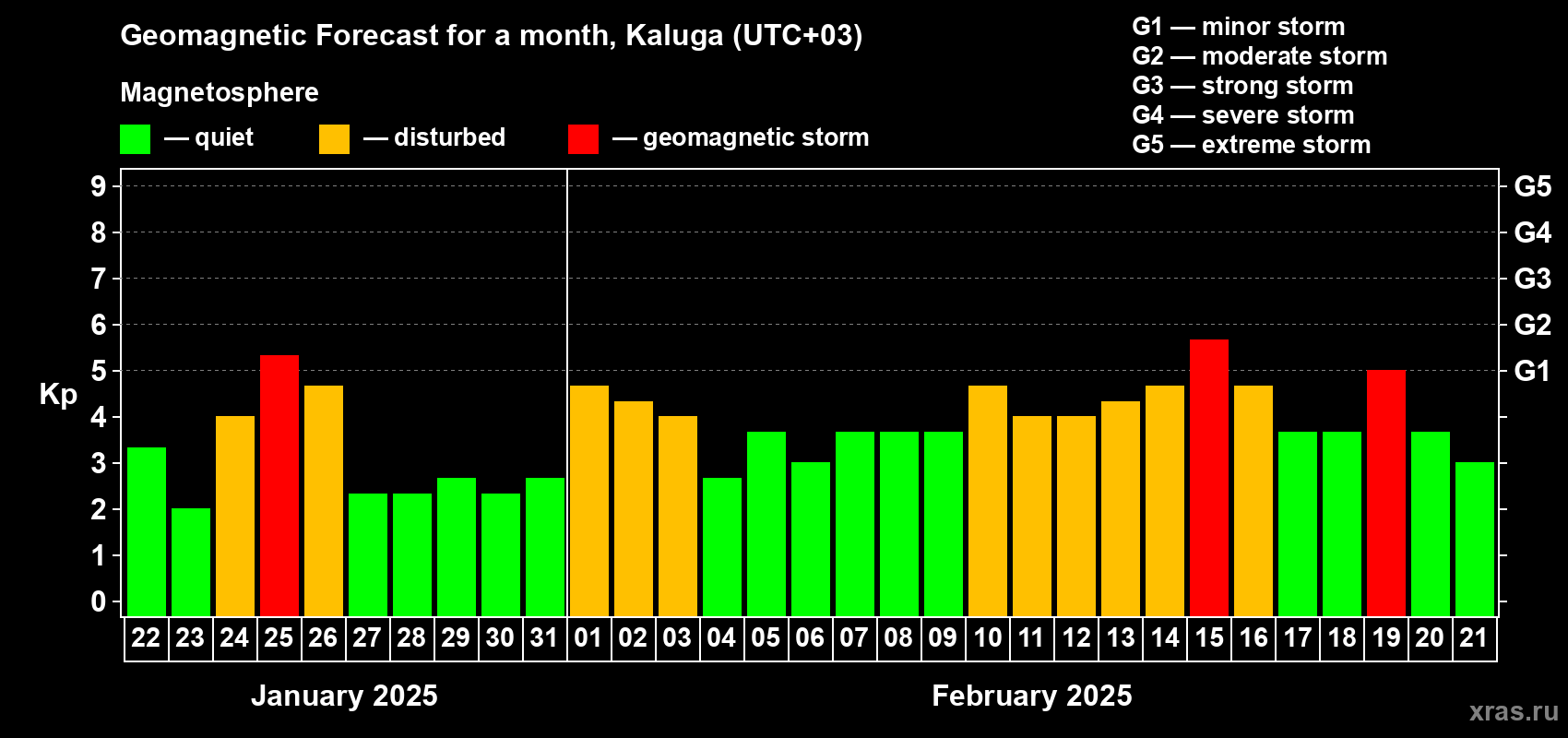 Geomagnetic Forecast for a month, Kaluga (UTC+03)

Magnetosphere

— quiet — disturbed — geomagnetic storm

G1 — minor storm
G2 — moderate storm
G3 — strong storm
G4 — severe storm
G5 — extreme storm

Kp

9
8
7
6
5
4
3
2
1
0

G5
G4
G3
G2
G1

22 23 24 25 26 27 28 29 30 31 01 02 03 04 05 06 07 08 09 10 11 12 13 14 15 16 17 18 19 20 21

January 2025

February 2025

xras.ru